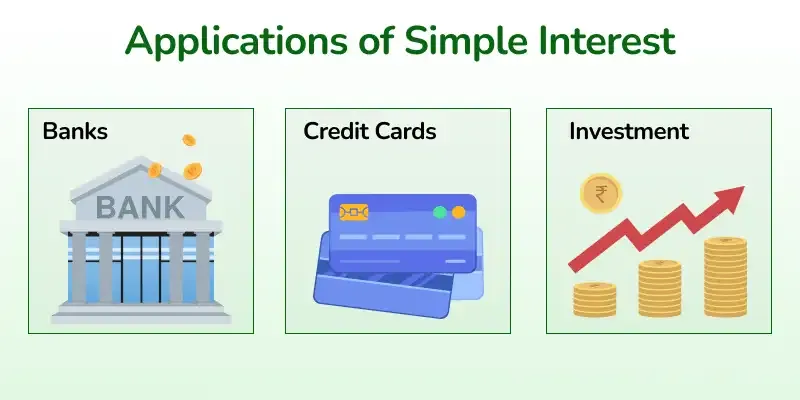 Applications of Simple Interest

Banks

BANK

Credit Cards

Investment

₹